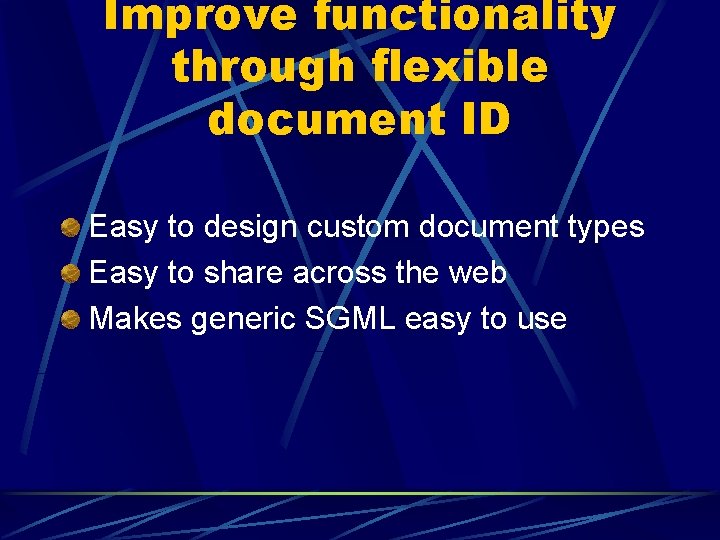 Improve functionality through flexible document ID

Easy to design custom document types
Easy to share across the web
Makes generic SGML easy to use